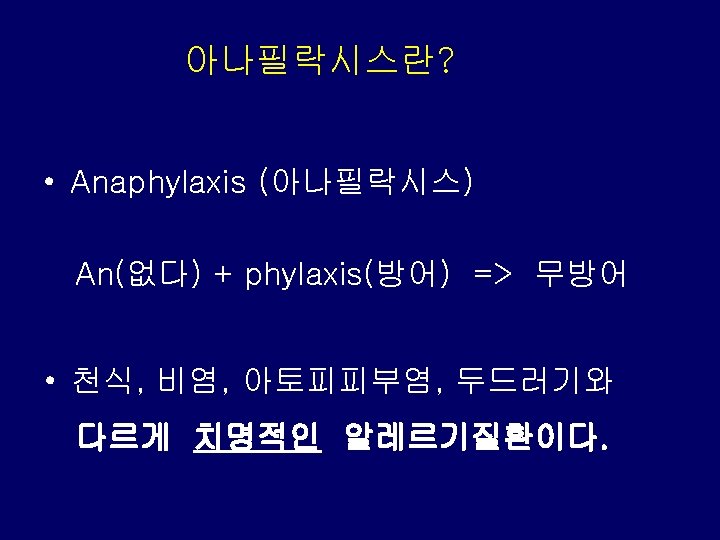 아나필락시스란?

• Anaphylaxis (아나필락시스)

An(없다) + phylaxis(방어) => 무방어

• 천식, 비염, 아토피피부염, 두드러기와 다르게 치명적인 알레르기질환이다.